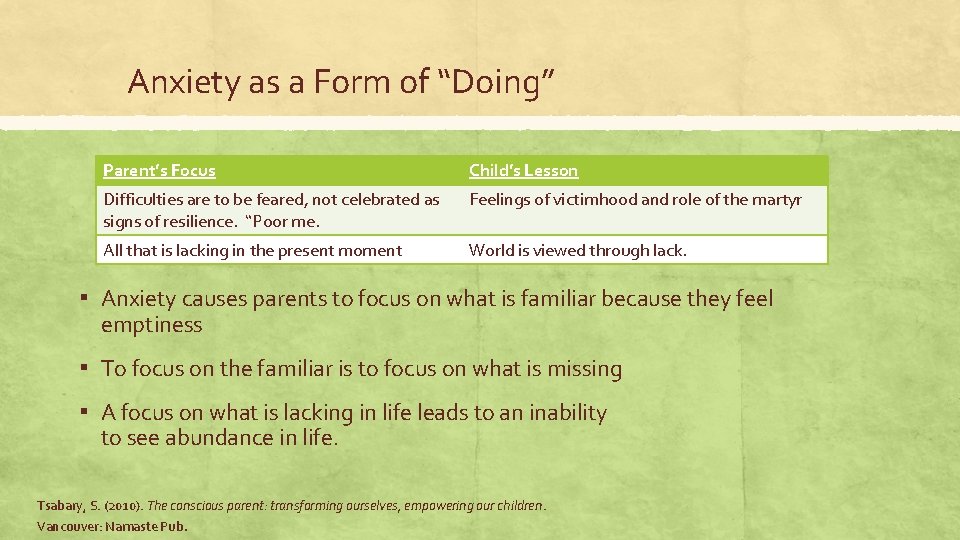 Anxiety as a Form of “Doing”

| Parent’s Focus | Child’s Lesson |
|---|---|
| Difficulties are to be feared, not celebrated as signs of resilience. “Poor me. | Feelings of victimhood and role of the martyr |
| All that is lacking in the present moment | World is viewed through lack. |

▪ Anxiety causes parents to focus on what is familiar because they feel emptiness

▪ To focus on the familiar is to focus on what is missing

▪ A focus on what is lacking in life leads to an inability to see abundance in life.

Tsabary, S. (2010). The conscious parent: transforming ourselves, empowering our children. Vancouver: Namaste Pub.